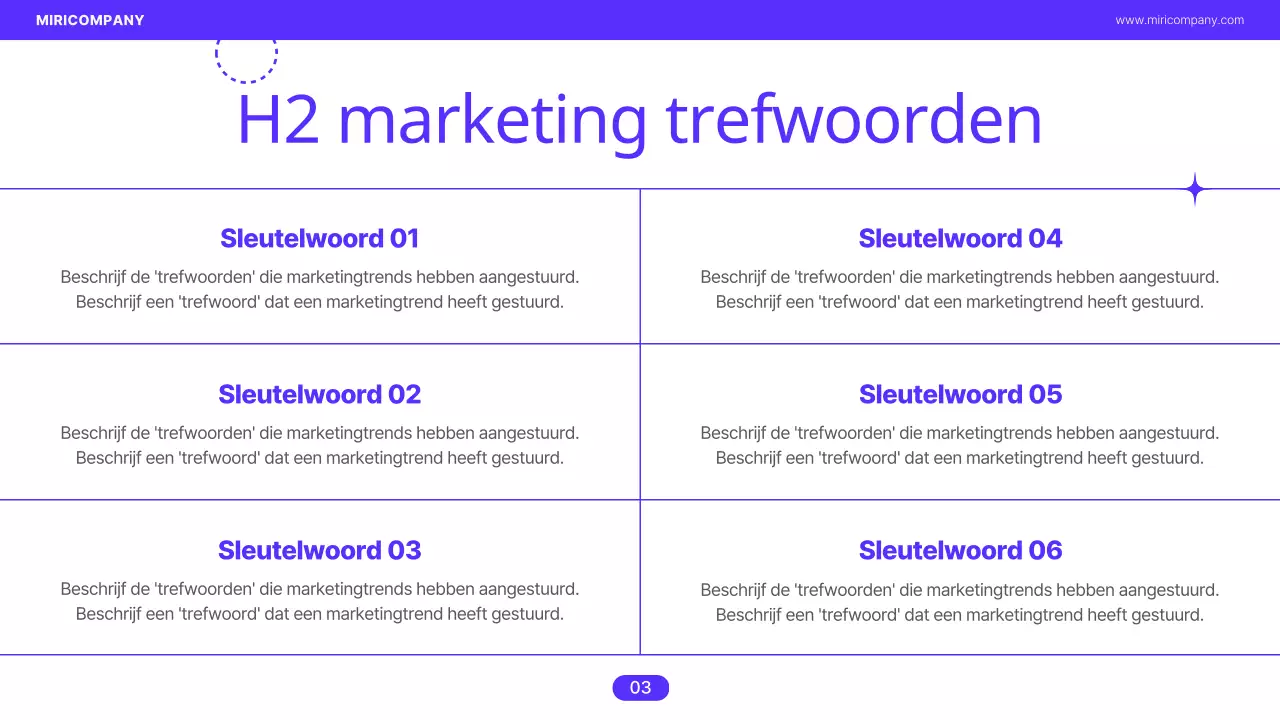 MIRICOMPANY

www.miricompany.com

H2 marketing trefwoorden

Sleutelwoord 01
Beschrijf de 'trefwoorden' die marketingtrends hebben aangestuurd. Beschrijf een 'trefwoord' dat een marketingtrend heeft gestuurd.

Sleutelwoord 02
Beschrijf de 'trefwoorden' die marketingtrends hebben aangestuurd. Beschrijf een 'trefwoord' dat een marketingtrend heeft gestuurd.

Sleutelwoord 03
Beschrijf de 'trefwoorden' die marketingtrends hebben aangestuurd. Beschrijf een 'trefwoord' dat een marketingtrend heeft gestuurd.

Sleutelwoord 04
Beschrijf de 'trefwoorden' die marketingtrends hebben aangestuurd. Beschrijf een 'trefwoord' dat een marketingtrend heeft gestuurd.

Sleutelwoord 05
Beschrijf de 'trefwoorden' die marketingtrends hebben aangestuurd. Beschrijf een 'trefwoord' dat een marketingtrend heeft gestuurd.

Sleutelwoord 06
Beschrijf de 'trefwoorden' die marketingtrends hebben aangestuurd. Beschrijf een 'trefwoord' dat een marketingtrend heeft gestuurd.

03